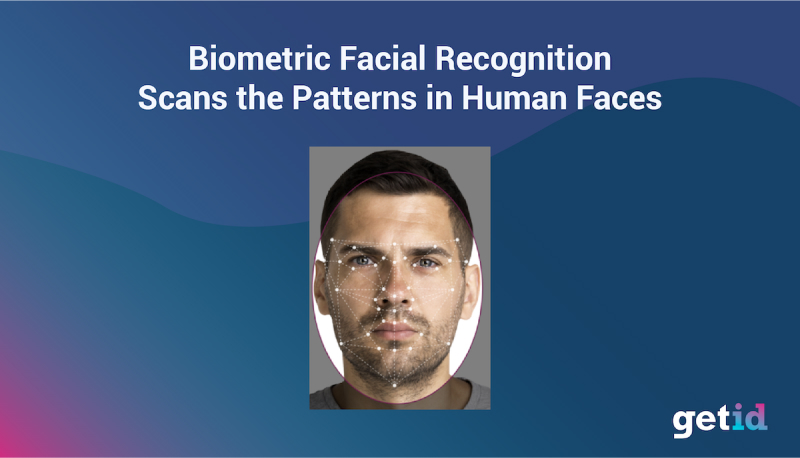 Biometric Facial Recognition
Scans the Patterns in Human Faces

getid